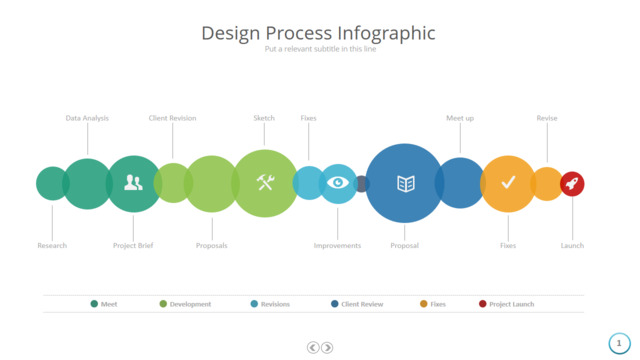 Design Process Infographic
Put a relevant subtitle in this line

Data Analysis
Client Revision
Sketch
Fixes
Meet up
Revise

Research
Project Brief
Proposals
Improvements
Proposal
Fixes
Launch

Meet
Development
Revisions
Client Review
Fixes
Project Launch

1